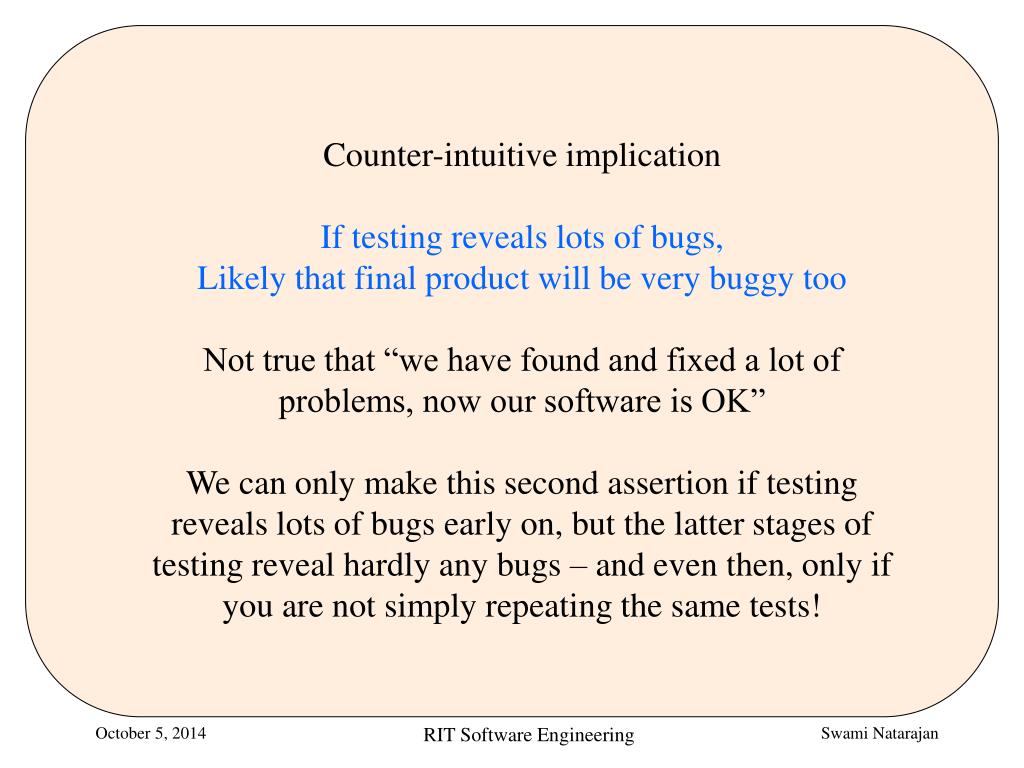 Counter-intuitive implication

If testing reveals lots of bugs,
Likely that final product will be very buggy too

Not true that “we have found and fixed a lot of problems, now our software is OK”

We can only make this second assertion if testing reveals lots of bugs early on, but the latter stages of testing reveal hardly any bugs – and even then, only if you are not simply repeating the same tests!

October 5, 2014

RIT Software Engineering

Swami Natarajan